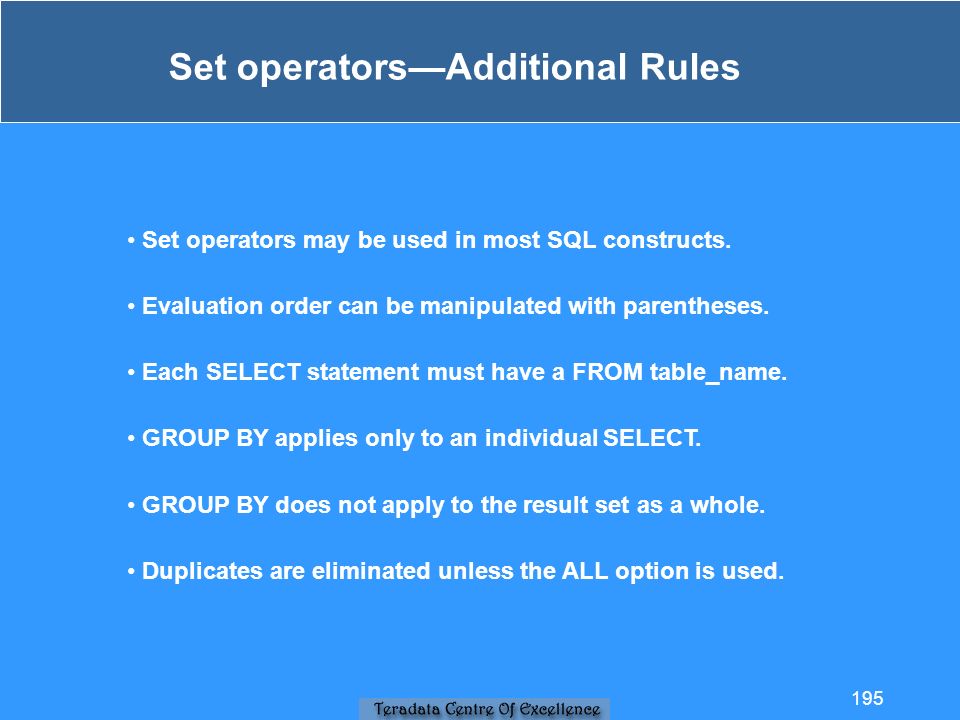 Set operators—Additional Rules

• Set operators may be used in most SQL constructs.

• Evaluation order can be manipulated with parentheses.

• Each SELECT statement must have a FROM table_name.

• GROUP BY applies only to an individual SELECT.

• GROUP BY does not apply to the result set as a whole.

• Duplicates are eliminated unless the ALL option is used.

Teradata Centre Of Excellence

195